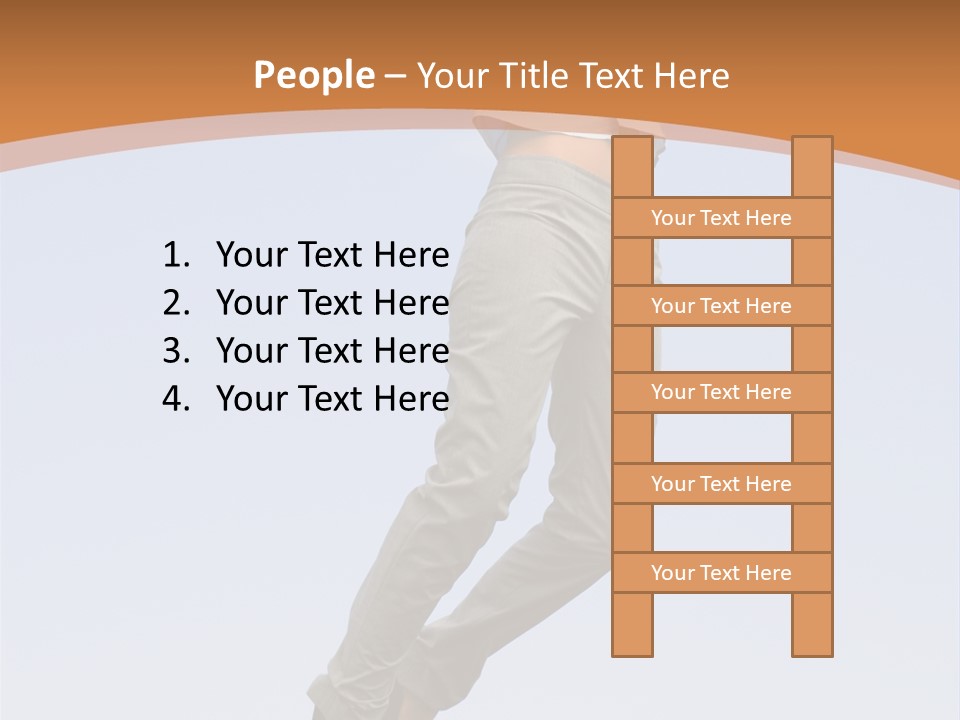 People – Your Title Text Here

1. Your Text Here
2. Your Text Here
3. Your Text Here
4. Your Text Here

Your Text Here

Your Text Here

Your Text Here

Your Text Here

Your Text Here